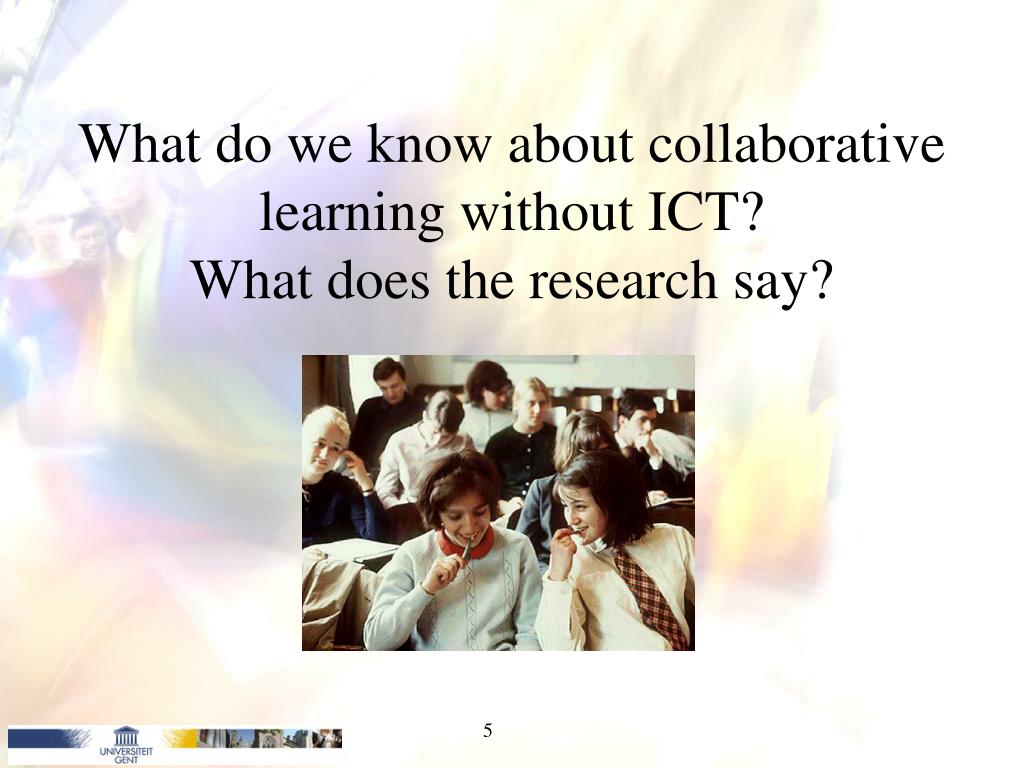 What do we know about collaborative learning without ICT?
What does the research say?

UNIVERSITEIT GENT

5